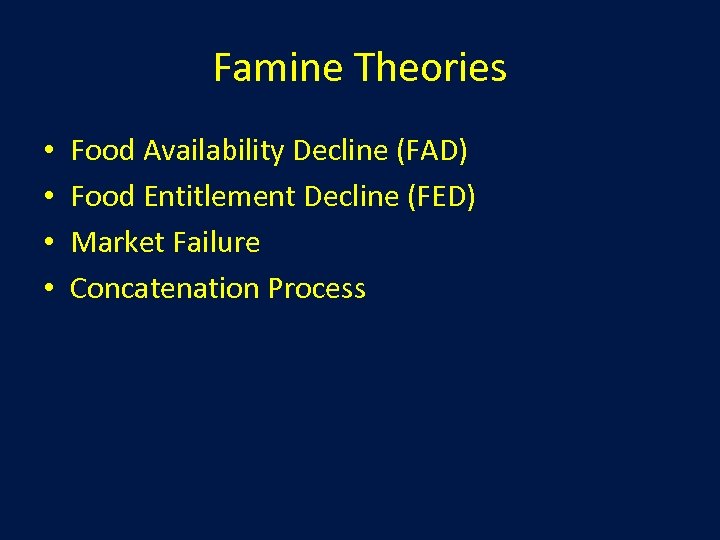 Famine Theories

• Food Availability Decline (FAD)
• Food Entitlement Decline (FED)
• Market Failure
• Concatenation Process